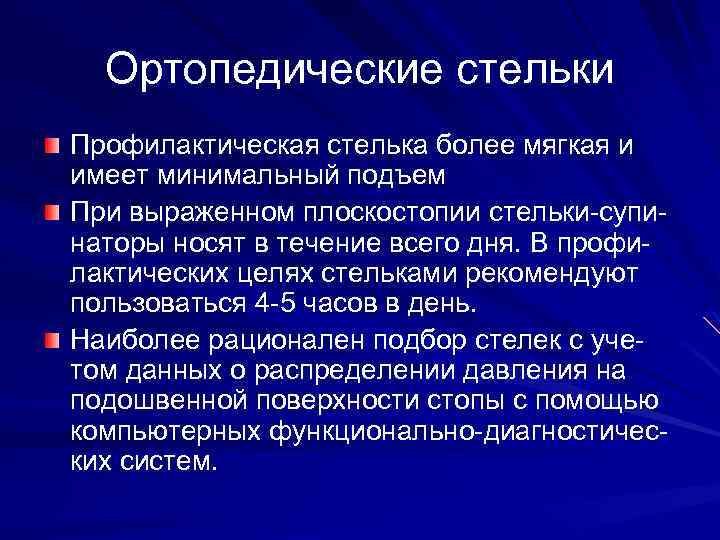 Ортопедические стельки

Профилактическая стелька более мягкая и имеет минимальный подъем

При выраженном плоскостопии стельки-супинаторы носят в течение всего дня. В профилактических целях стельками рекомендуют пользоваться 4-5 часов в день.

Наиболее рационален подбор стелек с учетом данных о распределении давления на подошвенной поверхности стопы с помощью компьютерных функционально-диагностических систем.